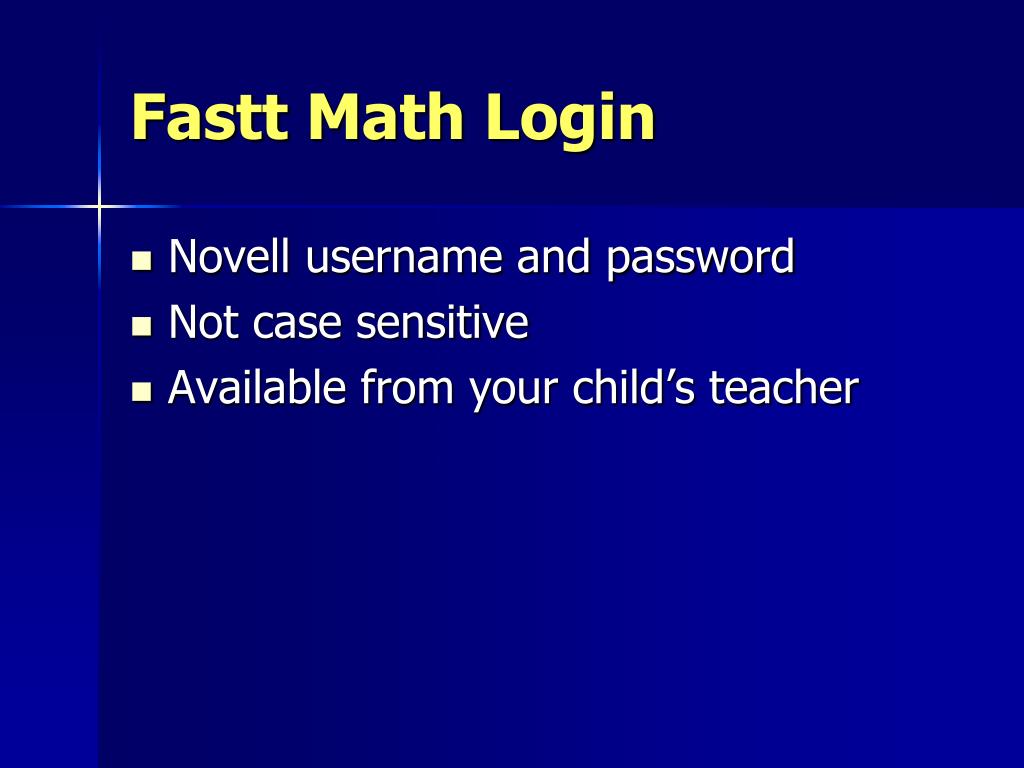 Fastt Math Login

- Novell username and password
- Not case sensitive
- Available from your child’s teacher